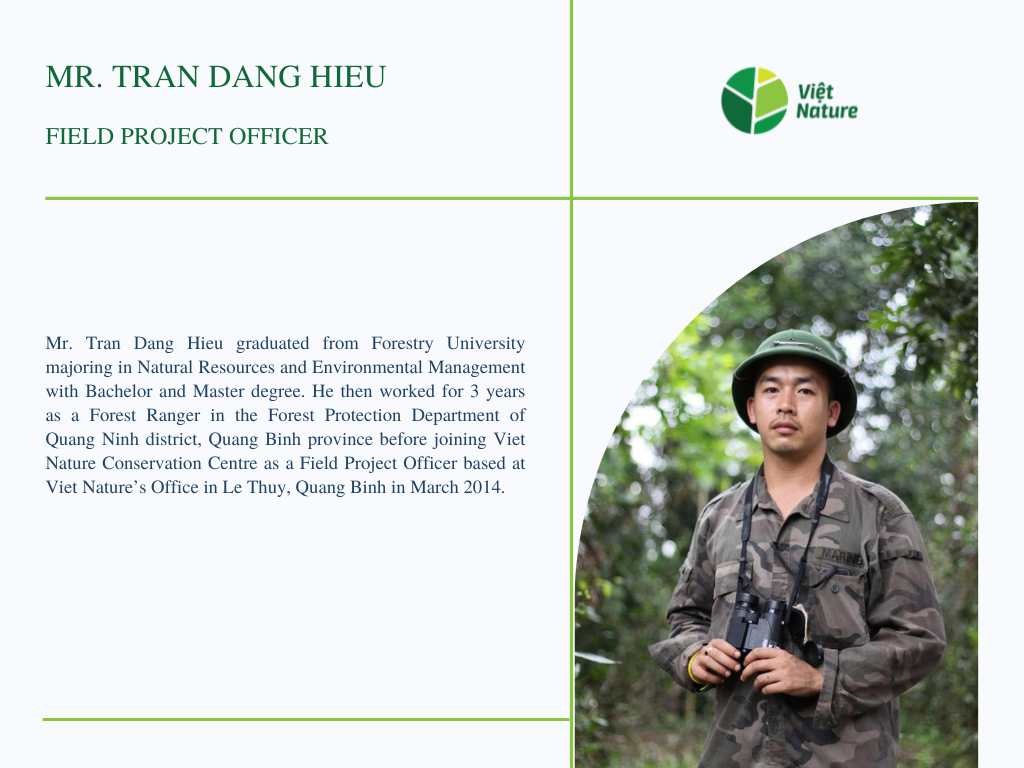 MR. TRAN DANG HIEU

FIELD PROJECT OFFICER

Việt Nature

Mr. Tran Dang Hieu graduated from Forestry University majoring in Natural Resources and Environmental Management with Bachelor and Master degree. He then worked for 3 years as a Forest Ranger in the Forest Protection Department of Quang Ninh district, Quang Binh province before joining Viet Nature Conservation Centre as a Field Project Officer based at Viet Nature's Office in Le Thuy, Quang Binh in March 2014.

MARINE